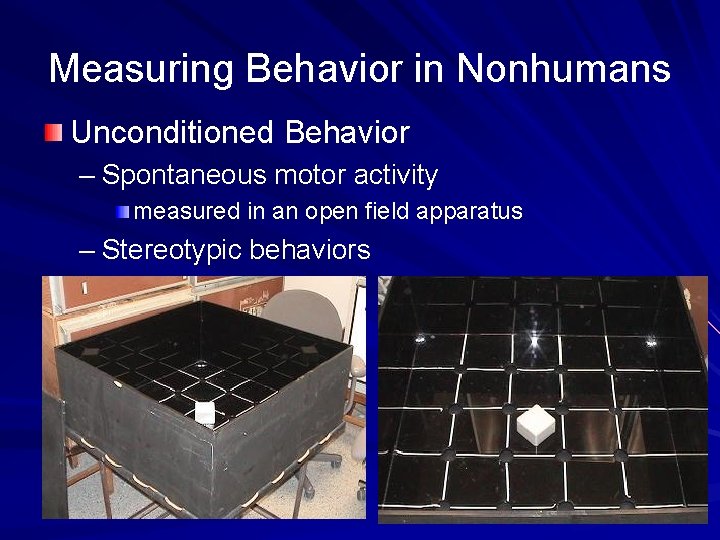 Measuring Behavior in Nonhumans

Unconditioned Behavior

– Spontaneous motor activity

measured in an open field apparatus

– Stereotypic behaviors